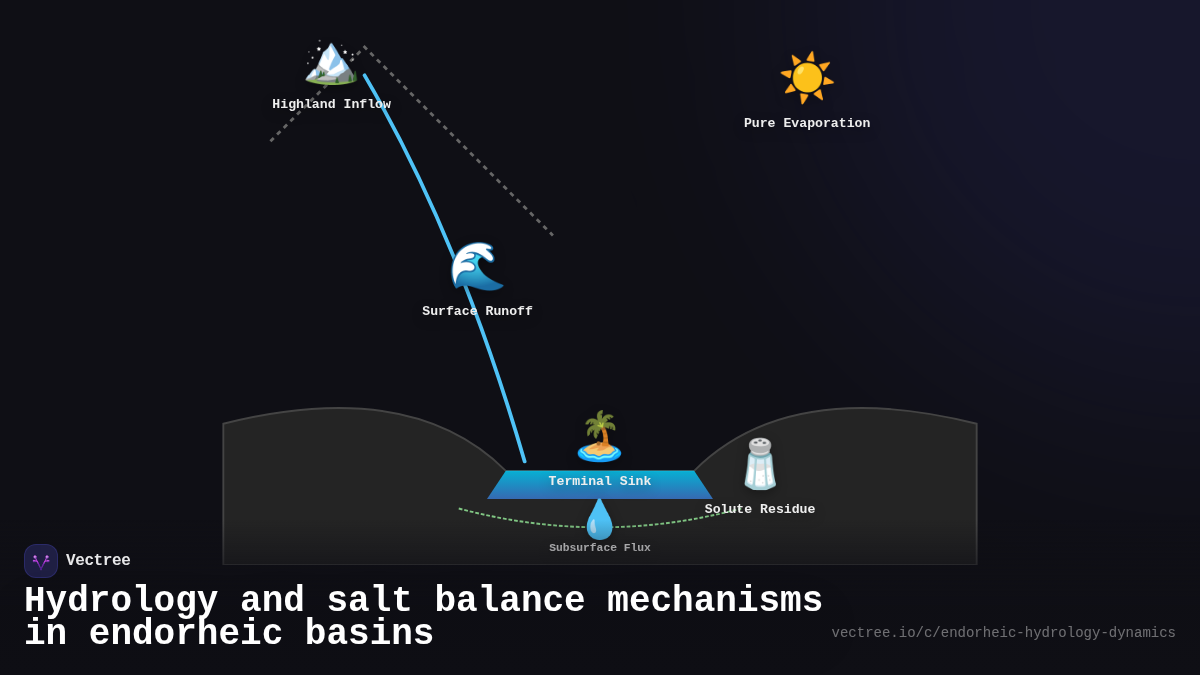 Highland Inflow

Pure Evaporation

Surface Runoff

Terminal Sink

Solute Residue

Subsurface Flux

Vectree

Hydrology and salt balance mechanisms in endorheic basins

vectree.io/c/endorheic-hydrology-dynamics